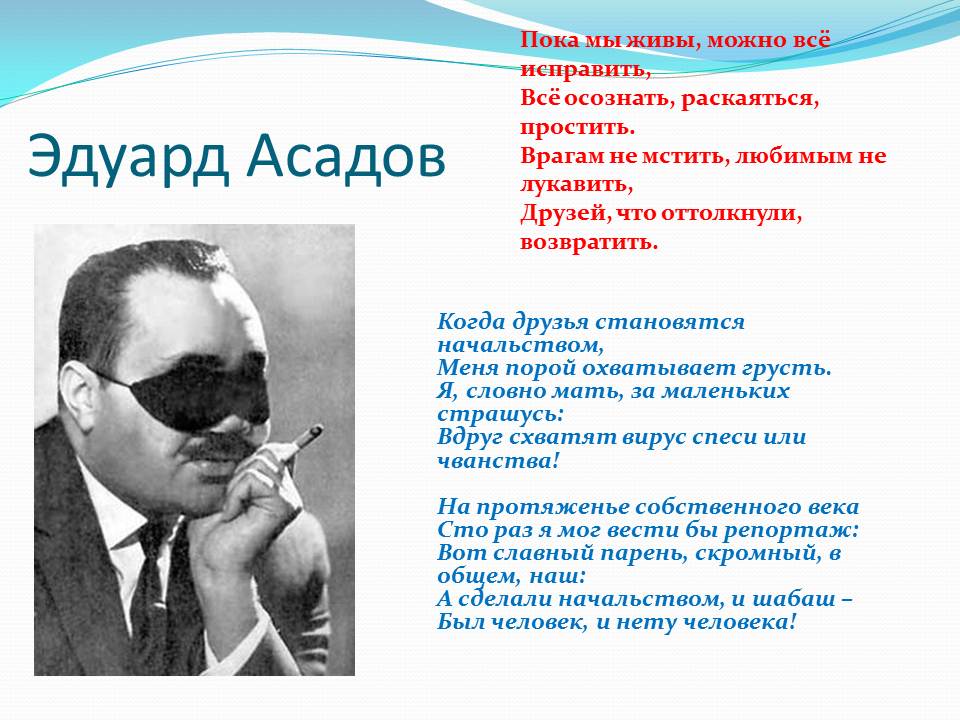 Эдуард Асадов

Пока мы живы, можно всё исправить,
Всё осознать, раскаяться, простить.
Врагам не мстить, любимым не лукавить,
Друзей, что оттолкнули, возвратить.

Когда друзья становятся начальством,
Меня порой охватывает грусть.
Я, словно мать, за маленьких страшусь:
Вдруг схватят вирус спеси или чванства!

На протяженье собственного века
Сто раз я мог вести бы репортаж:
Вот славный парень, скромный, в общем, наш:
А сделали начальством, и шабаш –
Был человек, и нету человека!